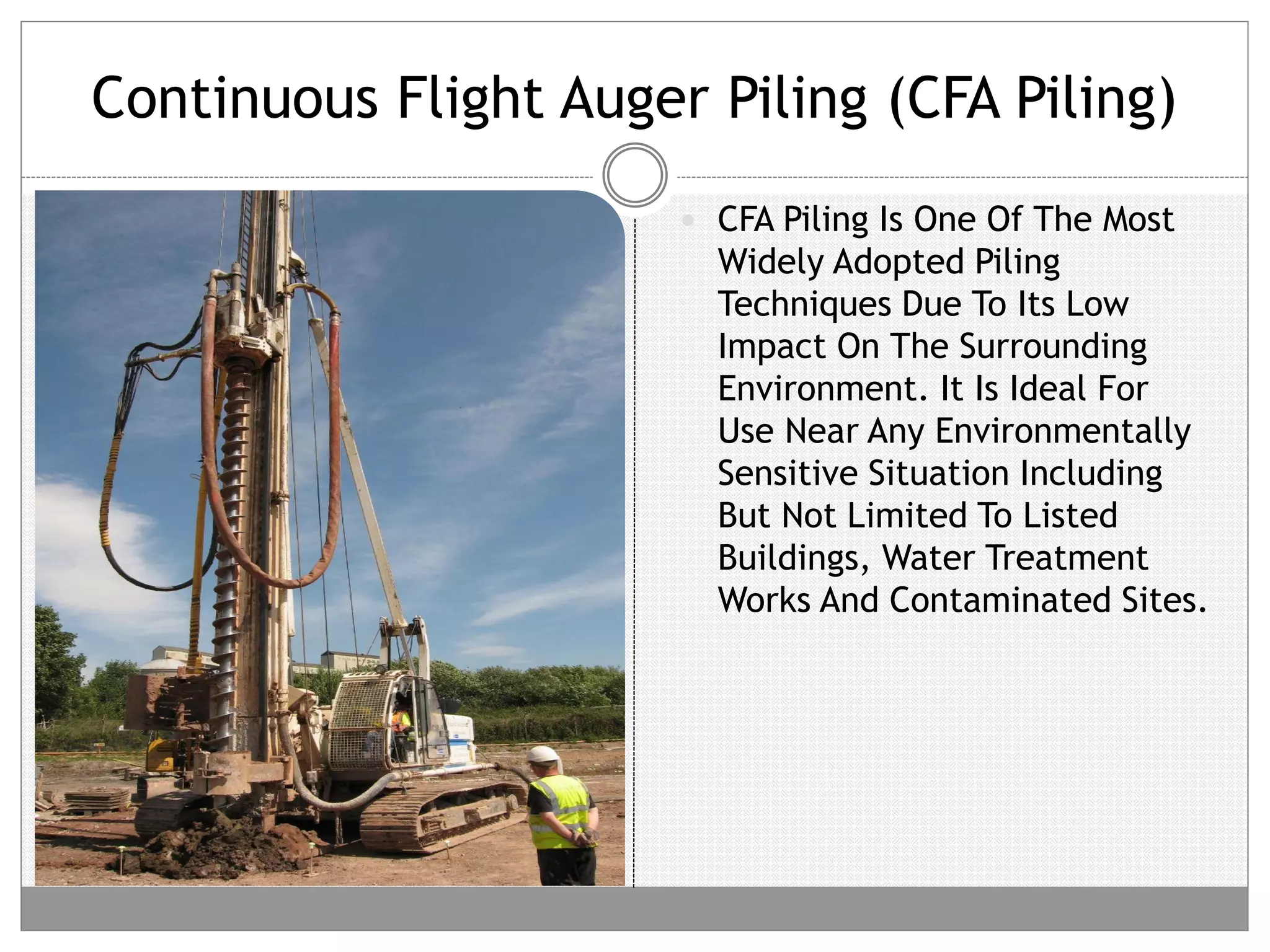 Continuous Flight Auger Piling (CFA Piling)

CFA Piling Is One Of The Most Widely Adopted Piling Techniques Due To Its Low Impact On The Surrounding Environment. It Is Ideal For Use Near Any Environmentally Sensitive Situation Including But Not Limited To Listed Buildings, Water Treatment Works And Contaminated Sites.